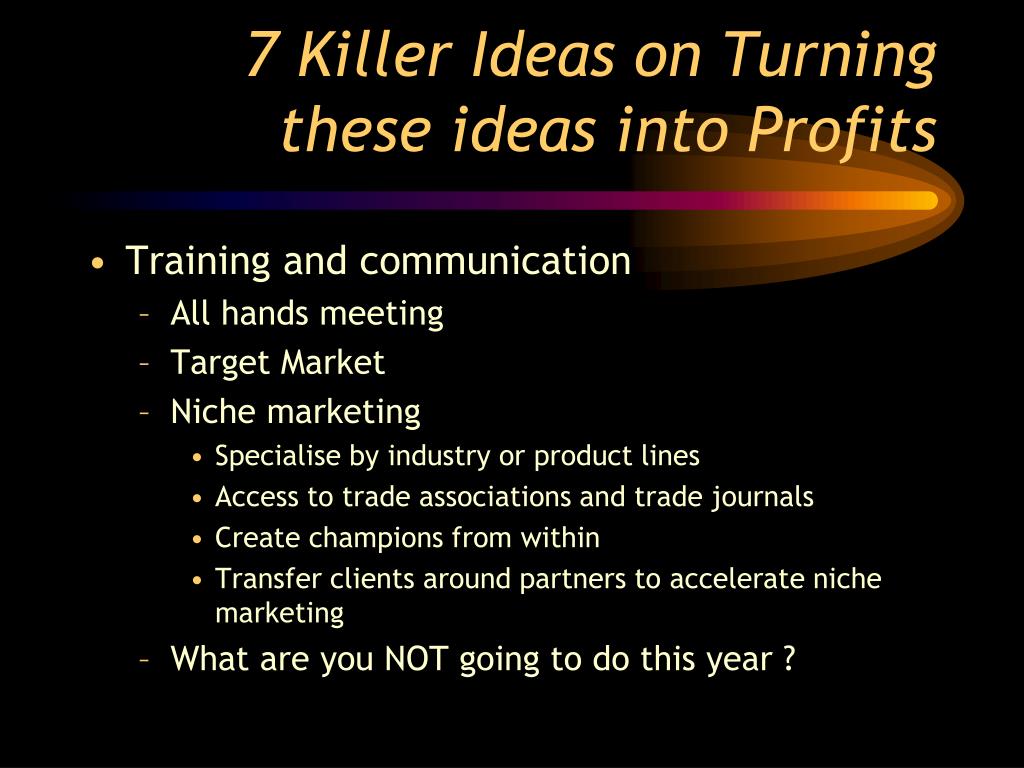 7 Killer Ideas on Turning these ideas into Profits

• Training and communication
– All hands meeting
– Target Market
– Niche marketing
• Specialise by industry or product lines
• Access to trade associations and trade journals
• Create champions from within
• Transfer clients around partners to accelerate niche marketing
– What are you NOT going to do this year ?